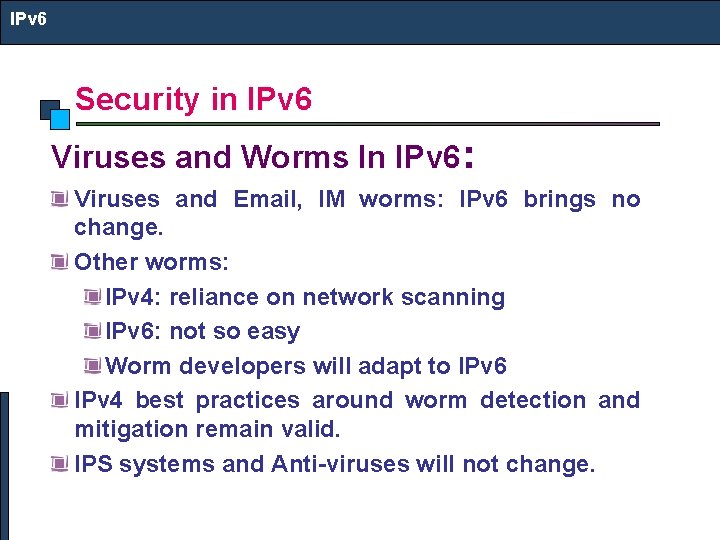 IPv6

Security in IPv6

Viruses and Worms In IPv6:

Viruses and Email, IM worms: IPv6 brings no change.

Other worms:

IPv4: reliance on network scanning

IPv6: not so easy

Worm developers will adapt to IPv6

IPv4 best practices around worm detection and mitigation remain valid.

IPS systems and Anti-viruses will not change.